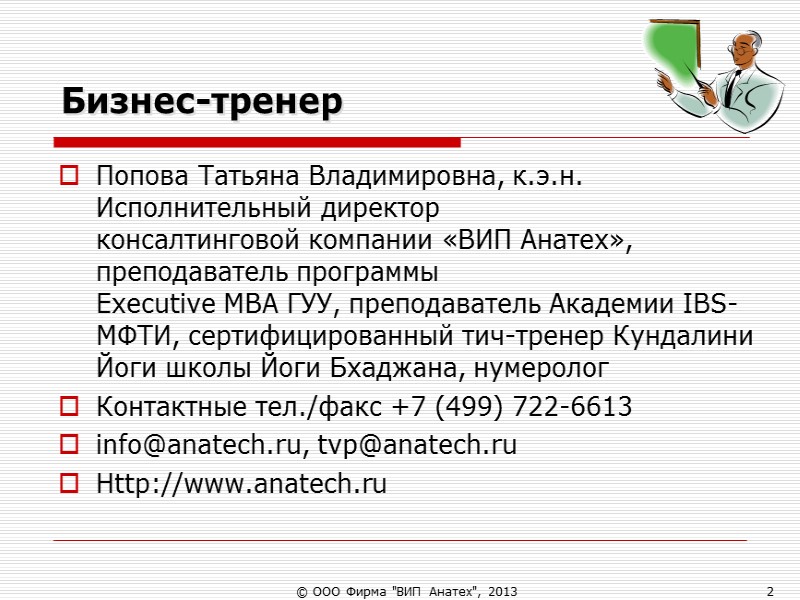 Бизнес-тренер

Попова Татьяна Владимировна, к.э.н. Исполнительный директор консалтинговой компании «ВИП Анатех», преподаватель программы Executive MBA ГУУ, преподаватель Академии IBS-МФТИ, сертифицированный тич-тренер Кундалини Йоги школы Йоги Бхаджана, нумеролог

Контактные тел./факс +7 (499) 722-6613

info@anatech.ru, tvp@anatech.ru

Http://www.anatech.ru

© ООО Фирма "ВИП Анатех", 2013

2